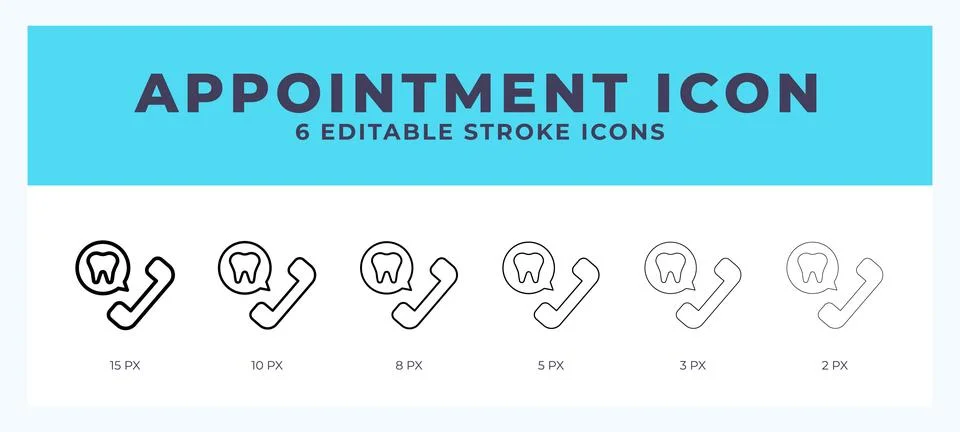 APPOINTMENT ICON
6 EDITABLE STROKE ICONS

15 PX
10 PX
8 PX
5 PX
3 PX
2 PX